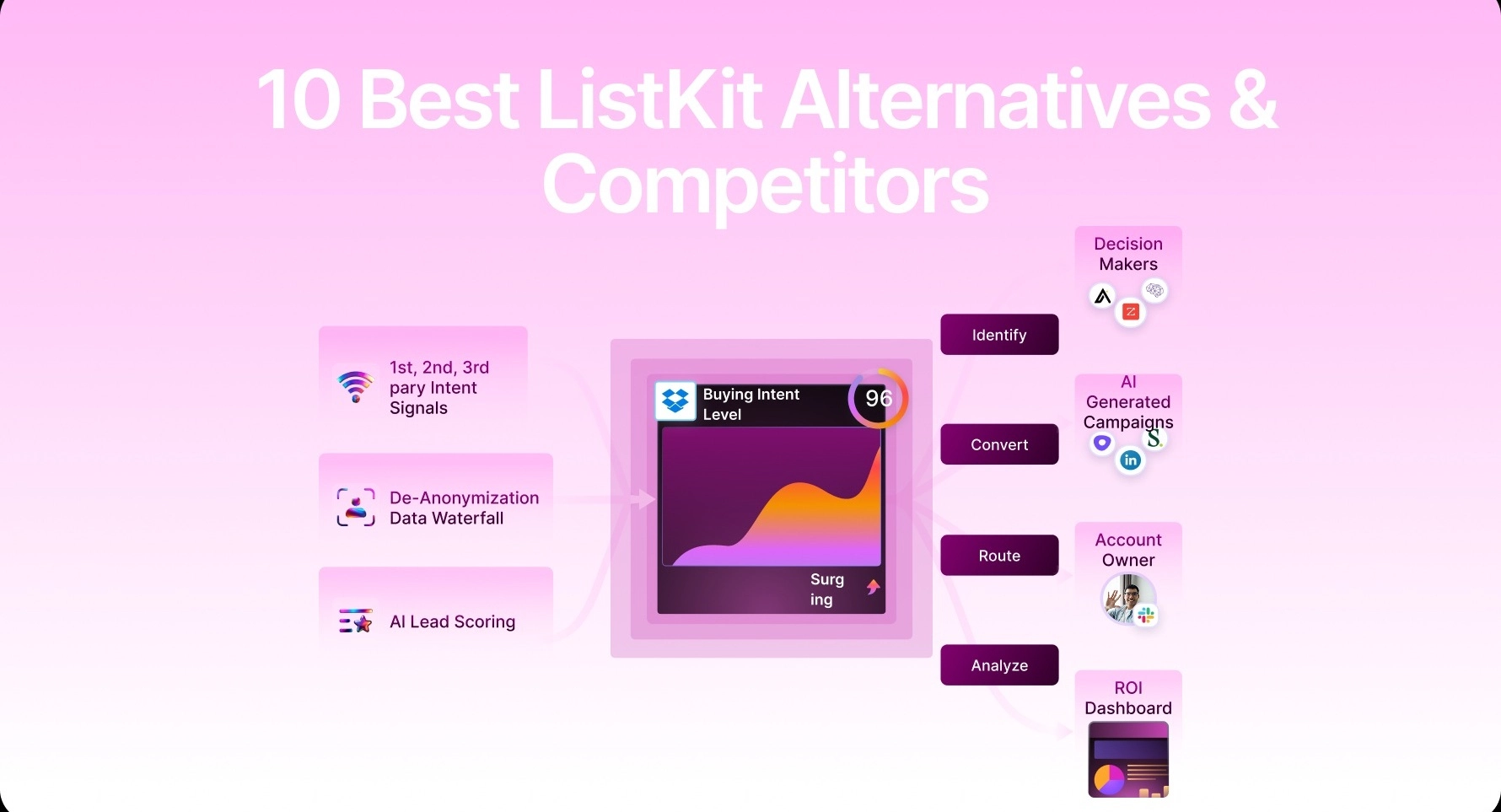 10 Best ListKit Alternatives & Competitors

1st, 2nd, 3rd pary Intent Signals

De-Anonymization Data Waterfall

AI Lead Scoring

Buying Intent Level

96

Surg ing

Identify

Convert

Route

Analyze

Decision Makers

AI Generated Campaigns

Account Owner

ROI Dashboard